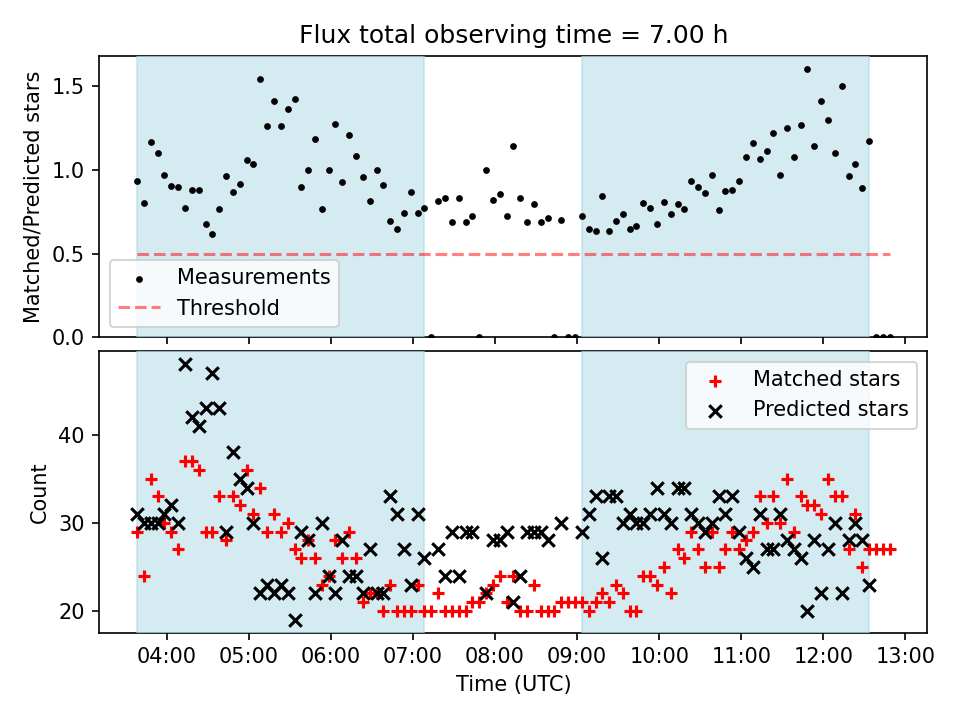 Flux total observing time = 7.00 h

Matched/Predicted stars

1.5
1.0
0.5
0.0

Measurements
Threshold

Count

40
30
20

Matched stars
Predicted stars

04:00 05:00 06:00 07:00 08:00 09:00 10:00 11:00 12:00 13:00

Time (UTC)